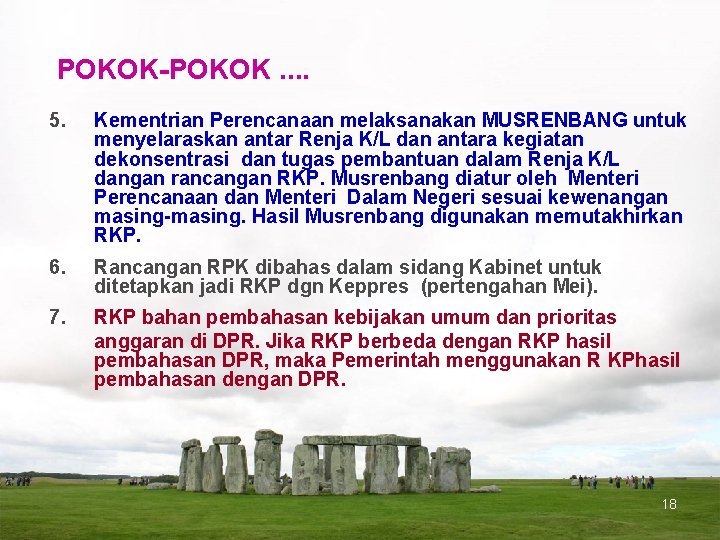 POKOK-POKOK ....

5. Kementrian Perencanaan melaksanakan MUSRENBANG untuk menyelaraskan antar Renja K/L dan antara kegiatan dekonsentrasi dan tugas pembantuan dalam Renja K/L dangan rancangan RKP. Musrenbang diatur oleh Menteri Perencanaan dan Menteri Dalam Negeri sesuai kewenangan masing-masing. Hasil Musrenbang digunakan memutakhirkan RKP.

6. Rancangan RPK dibahas dalam sidang Kabinet untuk ditetapkan jadi RKP dgn Keppres (pertengahan Mei).

7. RKP bahan pembahasan kebijakan umum dan prioritas anggaran di DPR. Jika RKP berbeda dengan RKP hasil pembahasan DPR, maka Pemerintah menggunakan R KPhasil pembahasan dengan DPR.

18